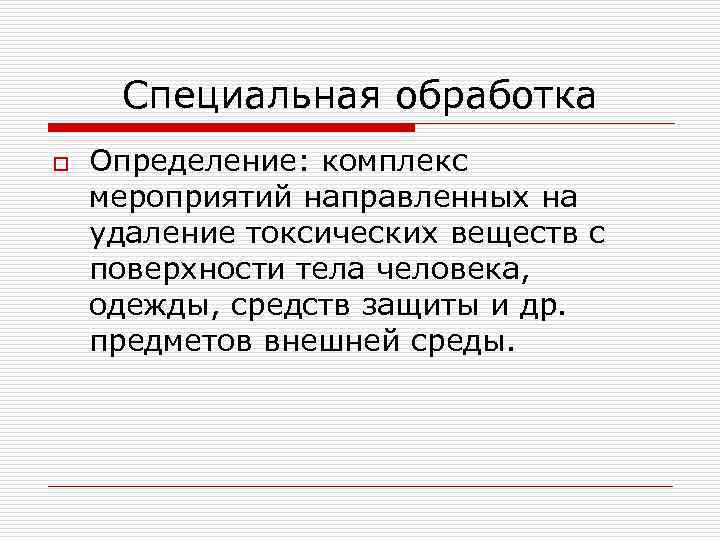 Специальная обработка

Определение: комплекс мероприятий направленных на удаление токсических веществ с поверхности тела человека, одежды, средств защиты и др. предметов внешней среды.